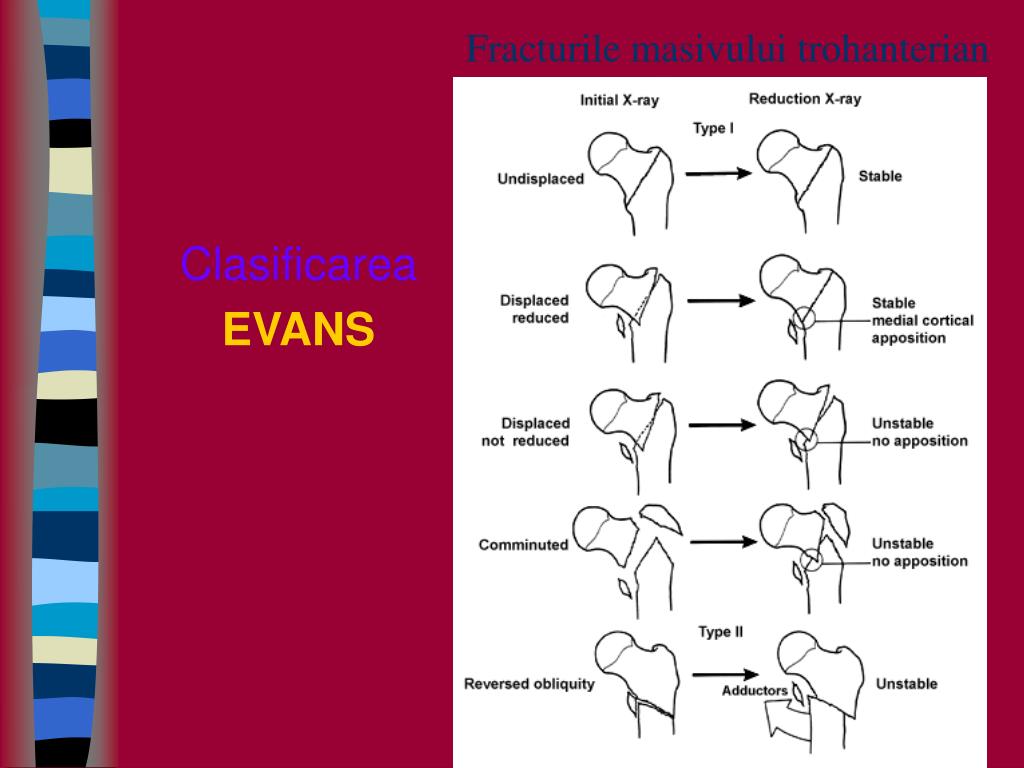 Fracturile masivului trohanterian

Clasificarea
EVANS

Initial X-ray
Reduction X-ray
Type I
Undisplaced
Stable
Displaced reduced
Stable medial cortical apposition
Displaced not reduced
Unstable no apposition
Comminuted
Unstable no apposition
Type II
Reversed obliquity
Adductors
Unstable